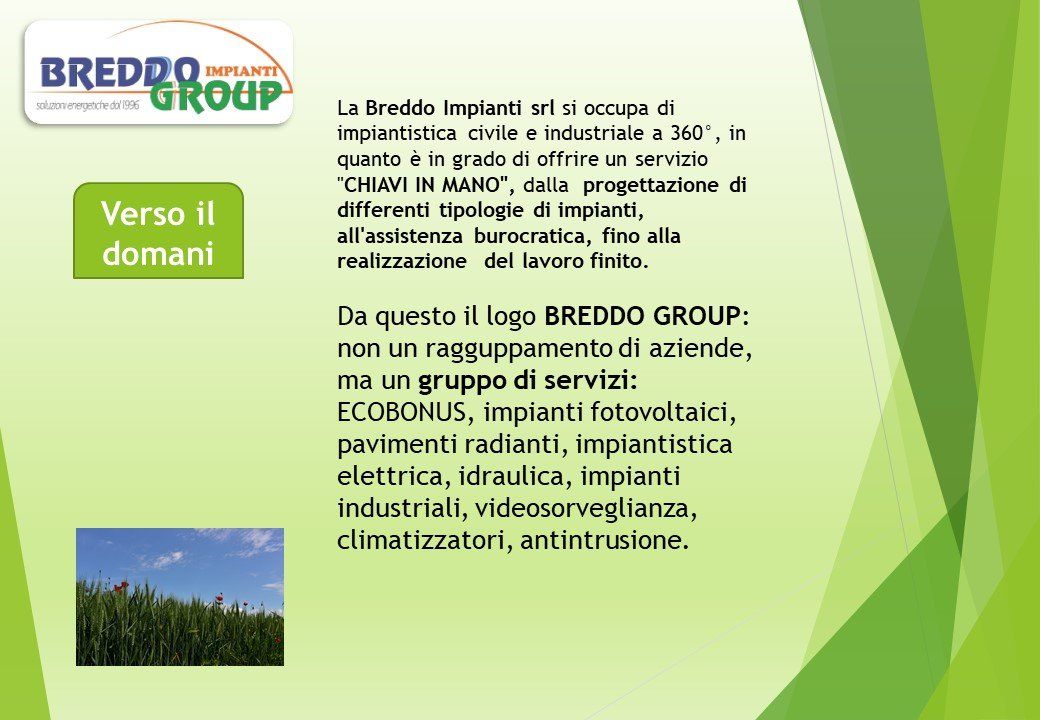 BREDDO IMPIANTI GROUP
soluzioni energetiche dal 1996

Verso il domani

La Breddo Impianti srl si occupa di impiantistica civile e industriale a 360°, in quanto è in grado di offrire un servizio "CHIAVI IN MANO", dalla progettazione di differenti tipologie di impianti, all'assistenza burocratica, fino alla realizzazione del lavoro finito.

Da questo il logo BREDDO GROUP: non un ragguppamento di aziende, ma un gruppo di servizi: ECOBONUS, impianti fotovoltaici, pavimenti radianti, impiantistica elettrica, idraulica, impianti industriali, videosorveglianza, climatizzatori, antintrusione.